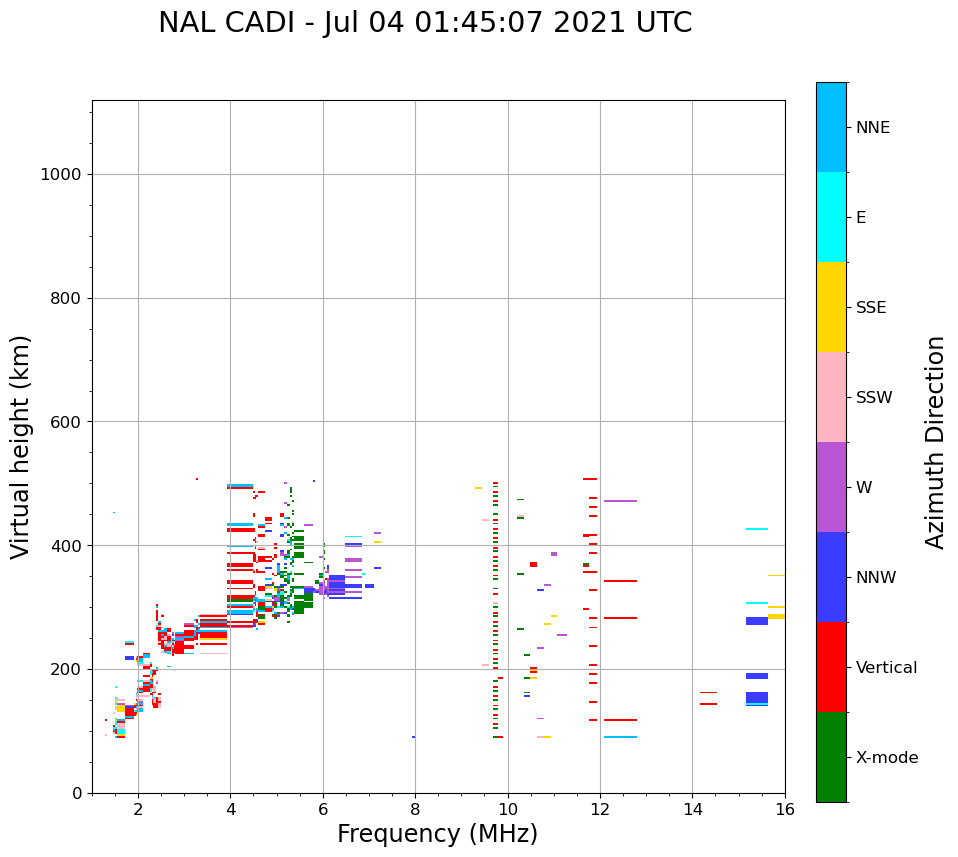 NAL CADI - Jul 04 01:45:07 2021 UTC

Virtual height (km)

1000
800
600
400
200
0

2
4
6
8
10
12
14
16

Frequency (MHz)

NNE
E
SSE
SSW
W
NNW
Vertical
X-mode

Azimuth Direction